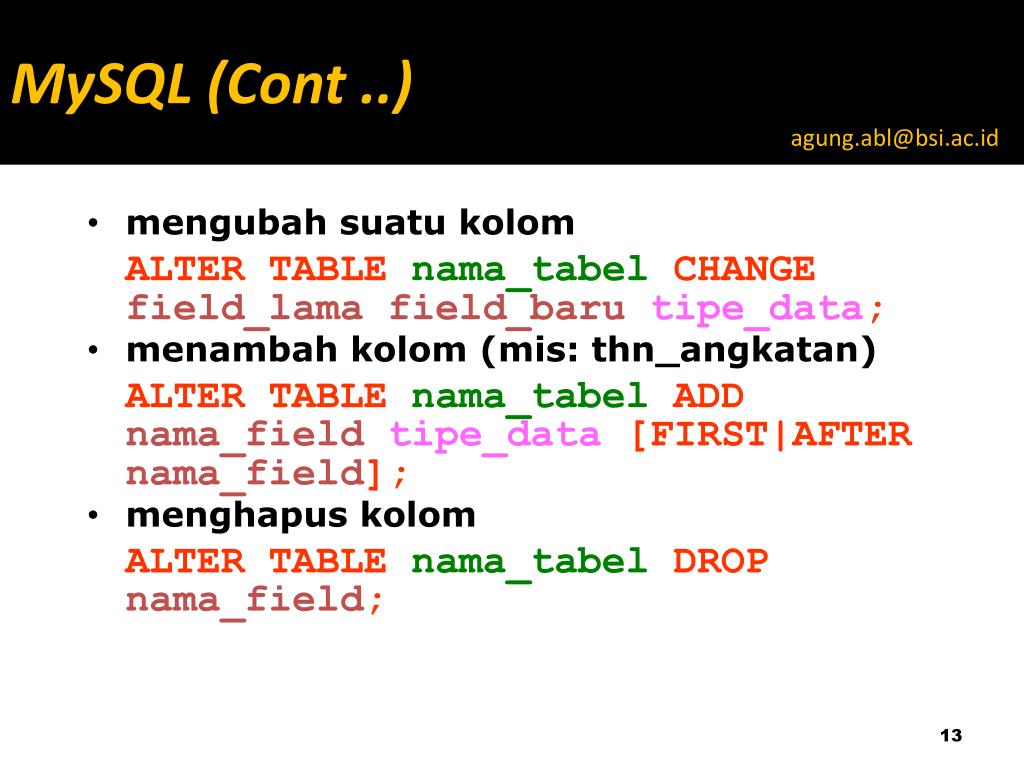 MySQL (Cont ..)

agung.abl@bsi.ac.id

• mengubah suatu kolom

ALTER TABLE nama_tabel CHANGE field_lama field_baru tipe_data;

• menambah kolom (mis: thn_angkatan)

ALTER TABLE nama_tabel ADD nama_field tipe_data [FIRST|AFTER nama_field];

• menghapus kolom

ALTER TABLE nama_tabel DROP nama_field;

13